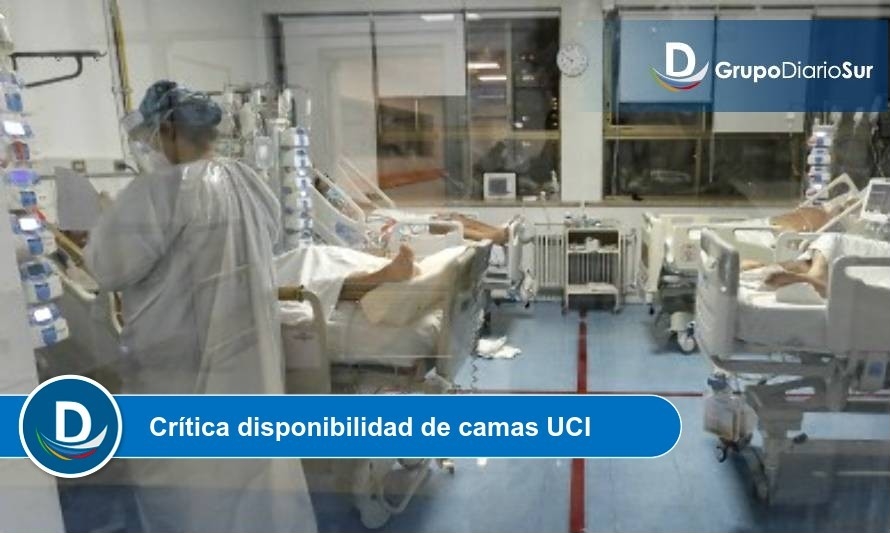 D GrupoDiarioSur

D

Crítica disponibilidad de camas UCI